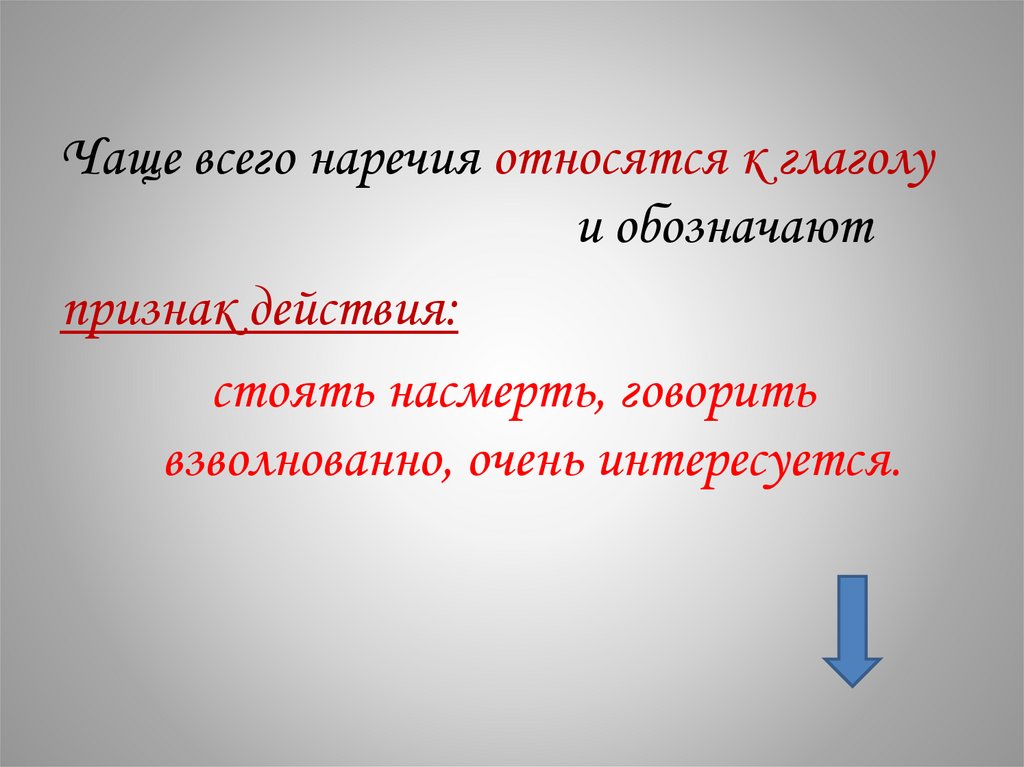 Чаще всего наречия относятся к глаголу и обозначают

признак действия:

стоять насмерть, говорить взволнованно, очень интересуется.